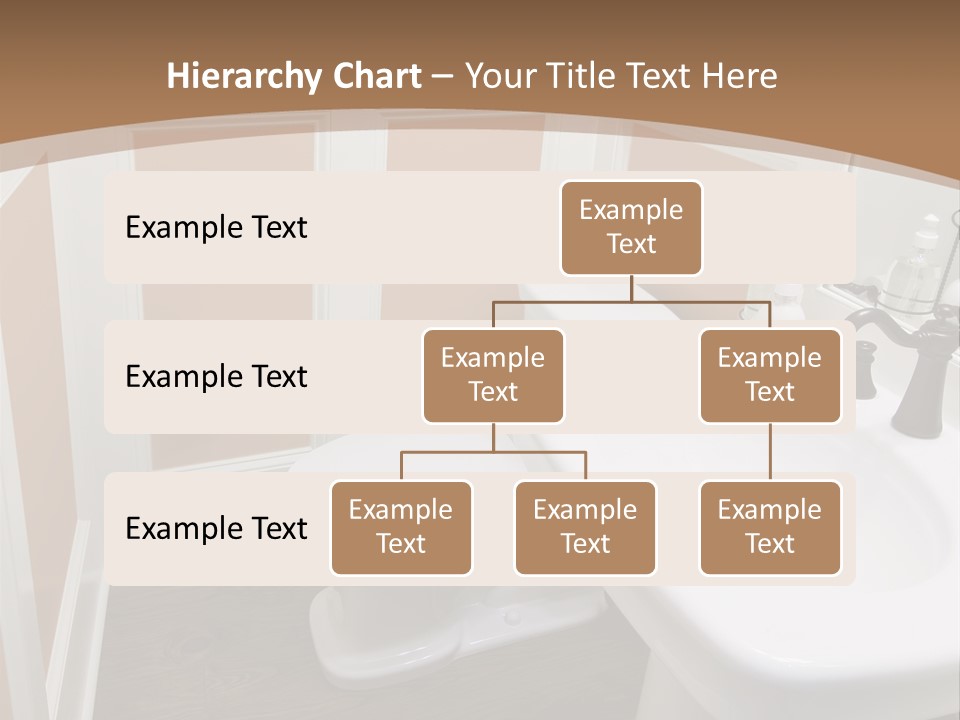 Hierarchy Chart – Your Title Text Here

Example Text

Example Text

Example Text

Example Text

Example Text

Example Text

Example Text

Example Text

Example Text